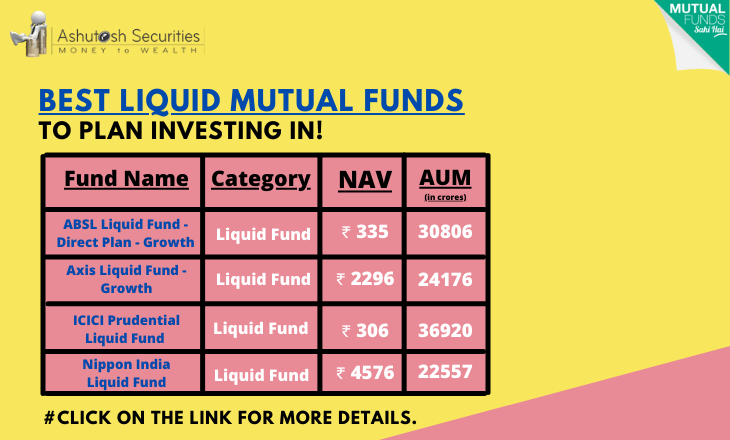 Ashutosh Securities
MONEY to WEALTH

MUTUAL FUNDS Sahi Hai

BEST LIQUID MUTUAL FUNDS
TO PLAN INVESTING IN!

| Fund Name | Category | NAV | AUM (in crores) |
|---|---|---|---|
| ABSL Liquid Fund - Direct Plan - Growth | Liquid Fund | ₹ 335 | 30806 |
| Axis Liquid Fund - Growth | Liquid Fund | ₹ 2296 | 24176 |
| ICICI Prudential Liquid Fund | Liquid Fund | ₹ 306 | 36920 |
| Nippon India Liquid Fund | Liquid Fund | ₹ 4576 | 22557 |

#CLICK ON THE LINK FOR MORE DETAILS.